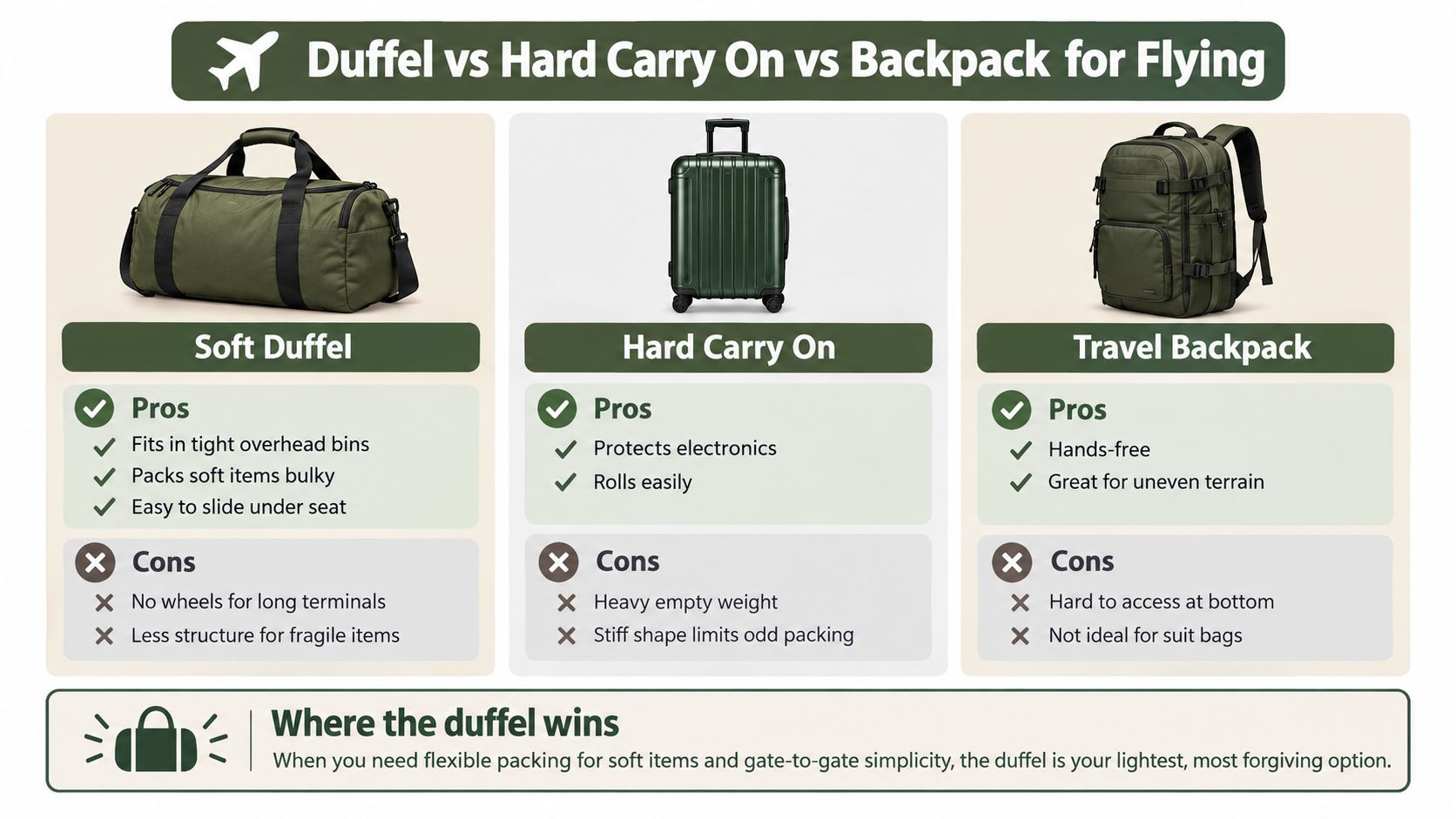 Duffel vs Hard Carry On vs Backpack for Flying

Soft Duffel

Pros
Fits in tight overhead bins
Packs soft items bulky
Easy to slide under seat

Cons
No wheels for long terminals
Less structure for fragile items

Hard Carry On

Pros
Protects electronics
Rolls easily

Cons
Heavy empty weight
Stiff shape limits odd packing

Travel Backpack

Pros
Hands-free
Great for uneven terrain

Cons
Hard to access at bottom
Not ideal for suit bags

Where the duffel wins
When you need flexible packing for soft items and gate-to-gate simplicity, the duffel is your lightest, most forgiving option.